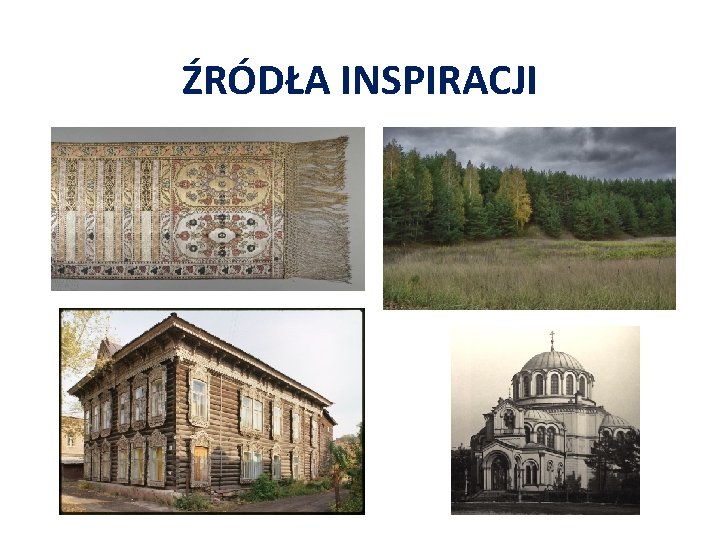 ŹRÓDŁA INSPIRACJI